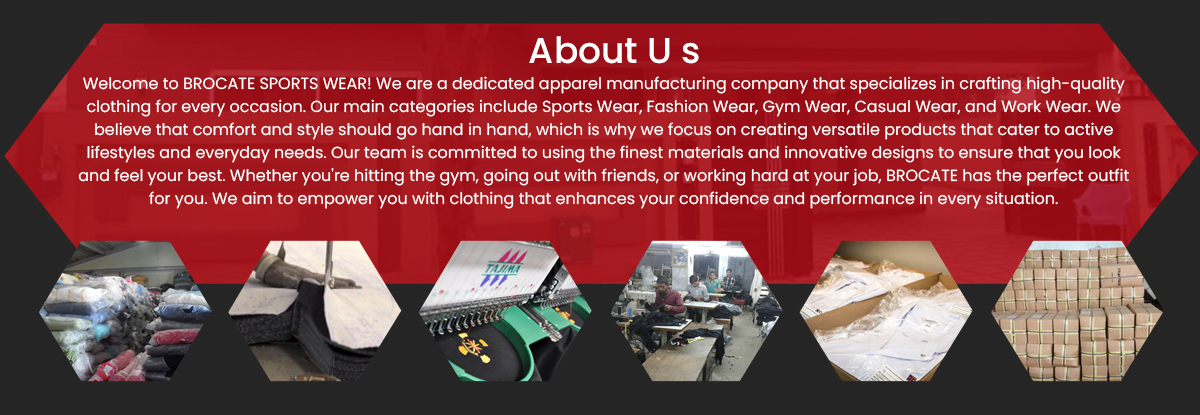 About U s

Welcome to BROCATE SPORTS WEAR! We are a dedicated apparel manufacturing company that specializes in crafting high-quality clothing for every occasion. Our main categories include Sports Wear, Fashion Wear, Gym Wear, Casual Wear, and Work Wear. We believe that comfort and style should go hand in hand, which is why we focus on creating versatile products that cater to active lifestyles and everyday needs. Our team is committed to using the finest materials and innovative designs to ensure that you look and feel your best. Whether you're hitting the gym, going out with friends, or working hard at your job, BROCATE has the perfect outfit for you. We aim to empower you with clothing that enhances your confidence and performance in every situation.

TAJIMA